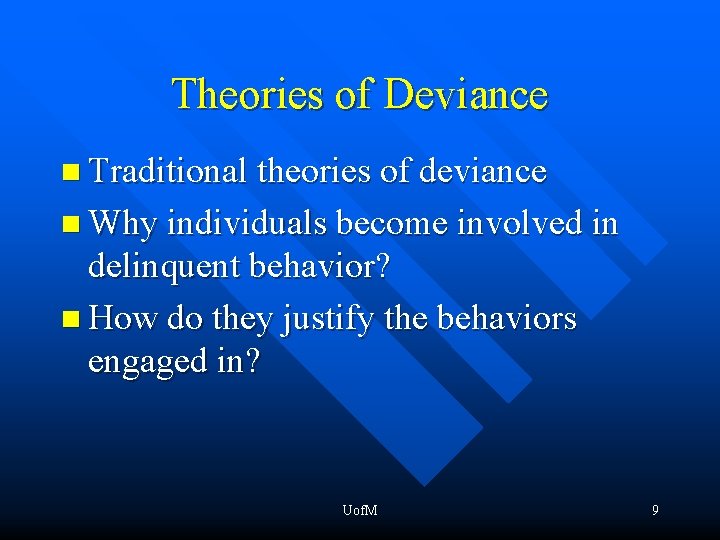 Theories of Deviance

- Traditional theories of deviance
- Why individuals become involved in delinquent behavior?
- How do they justify the behaviors engaged in?

UofM

9